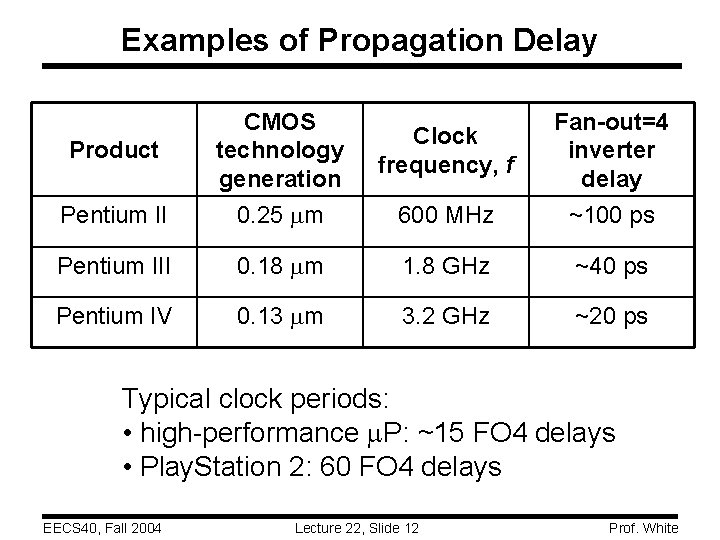 Examples of Propagation Delay

| Product | CMOS technology generation | Clock frequency, $f$ | Fan-out=4 inverter delay |
|---|---|---|---|
| Pentium II | 0.25 $\mu$m | 600 MHz | ~100 ps |
| Pentium III | 0.18 $\mu$m | 1.8 GHz | ~40 ps |
| Pentium IV | 0.13 $\mu$m | 3.2 GHz | ~20 ps |

Typical clock periods:
• high-performance $\mu$P: ~15 FO4 delays
• PlayStation 2: 60 FO4 delays

EECS40, Fall 2004
Lecture 22, Slide 12
Prof. White